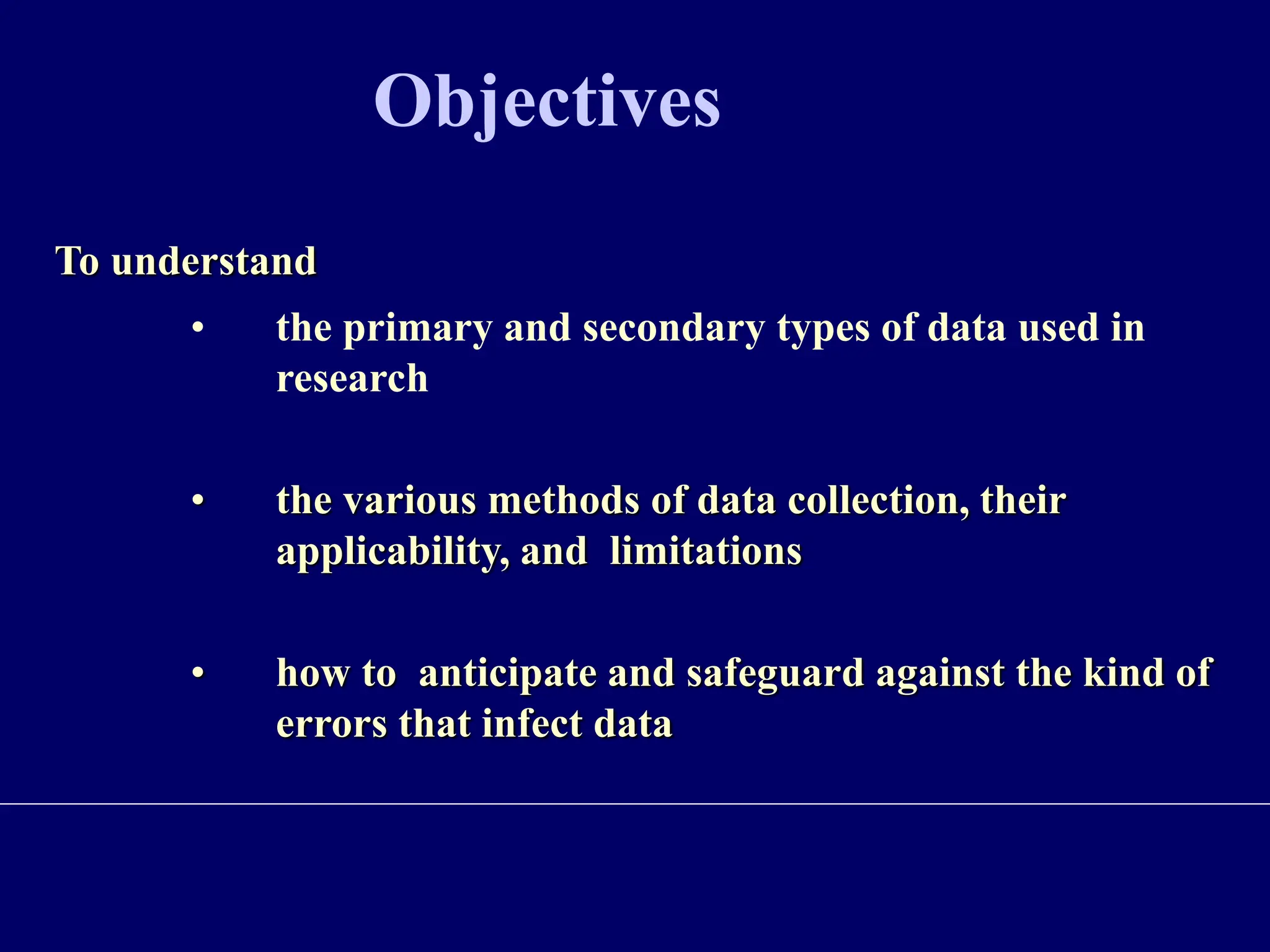 Objectives

To understand

• the primary and secondary types of data used in research

• the various methods of data collection, their applicability, and limitations

• how to anticipate and safeguard against the kind of errors that infect data